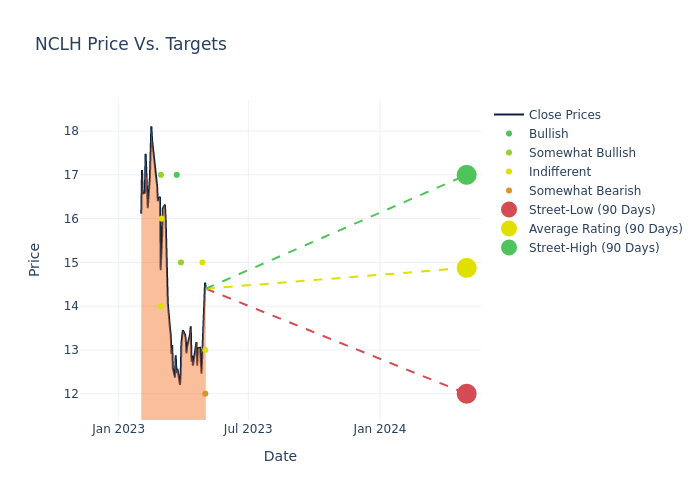 NCLH Price Vs. Targets

Price

18
17
16
15
14
13
12

Jan 2023
Jul 2023
Jan 2024

Date

Close Prices
Bullish
Somewhat Bullish
Indifferent
Somewhat Bearish
Street-Low (90 Days)
Average Rating (90 Days)
Street-High (90 Days)